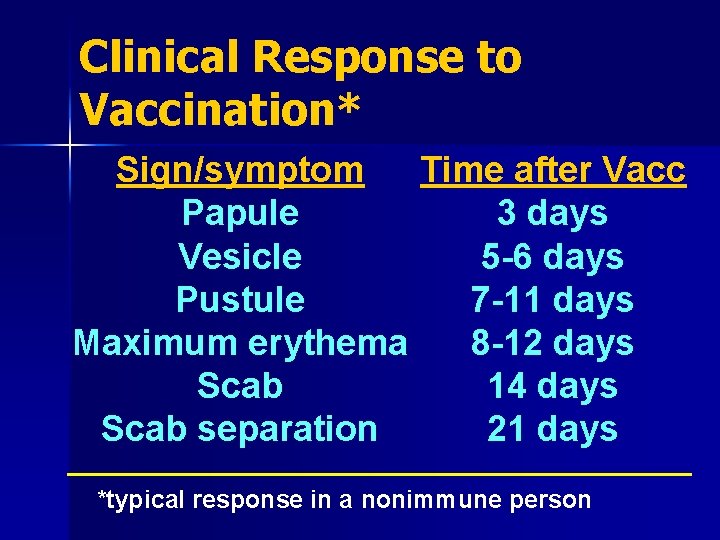 Clinical Response to Vaccination*

| Sign/symptom | Time after Vacc |
|---|---|
| Papule | 3 days |
| Vesicle | 5-6 days |
| Pustule | 7-11 days |
| Maximum erythema | 8-12 days |
| Scab | 14 days |
| Scab separation | 21 days |

*typical response in a nonimmune person